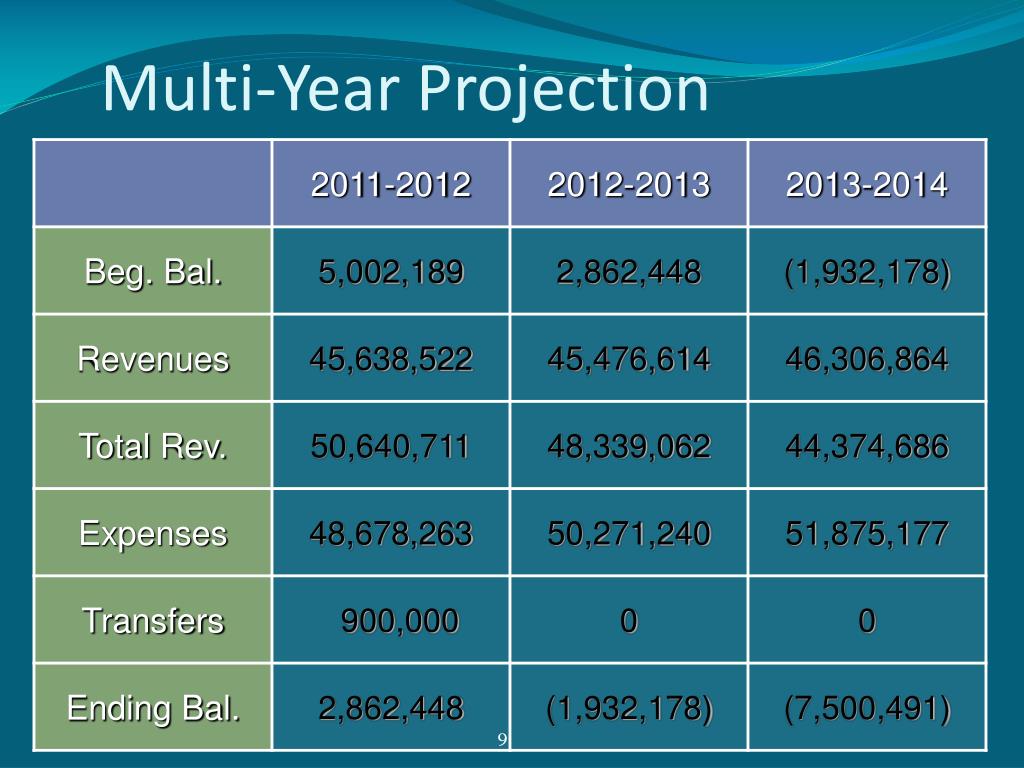 Multi-Year Projection

| | 2011-2012 | 2012-2013 | 2013-2014 |
|---|---|---|---|
| Beg. Bal. | 5,002,189 | 2,862,448 | (1,932,178) |
| Revenues | 45,638,522 | 45,476,614 | 46,306,864 |
| Total Rev. | 50,640,711 | 48,339,062 | 44,374,686 |
| Expenses | 48,678,263 | 50,271,240 | 51,875,177 |
| Transfers | 900,000 | 0 | 0 |
| Ending Bal. | 2,862,448 | (1,932,178) | (7,500,491) |

9